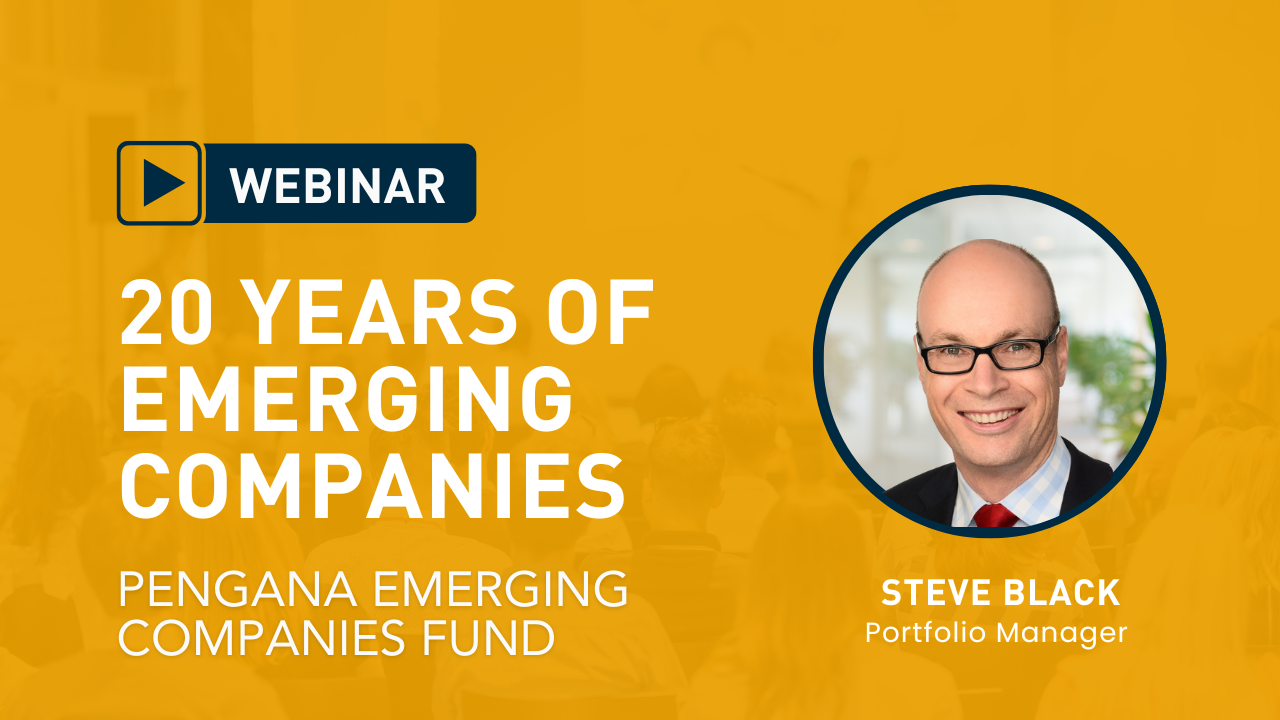 WEBINAR

20 YEARS OF EMERGING COMPANIES

PENGANA EMERGING COMPANIES FUND

STEVE BLACK
Portfolio Manager